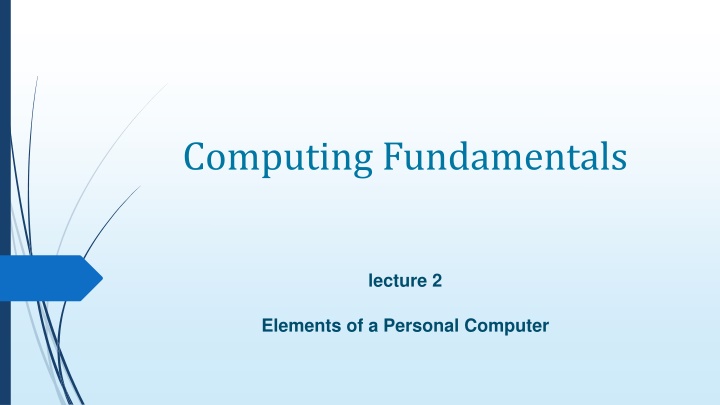 Computing Fundamentals

lecture 2

Elements of a Personal Computer